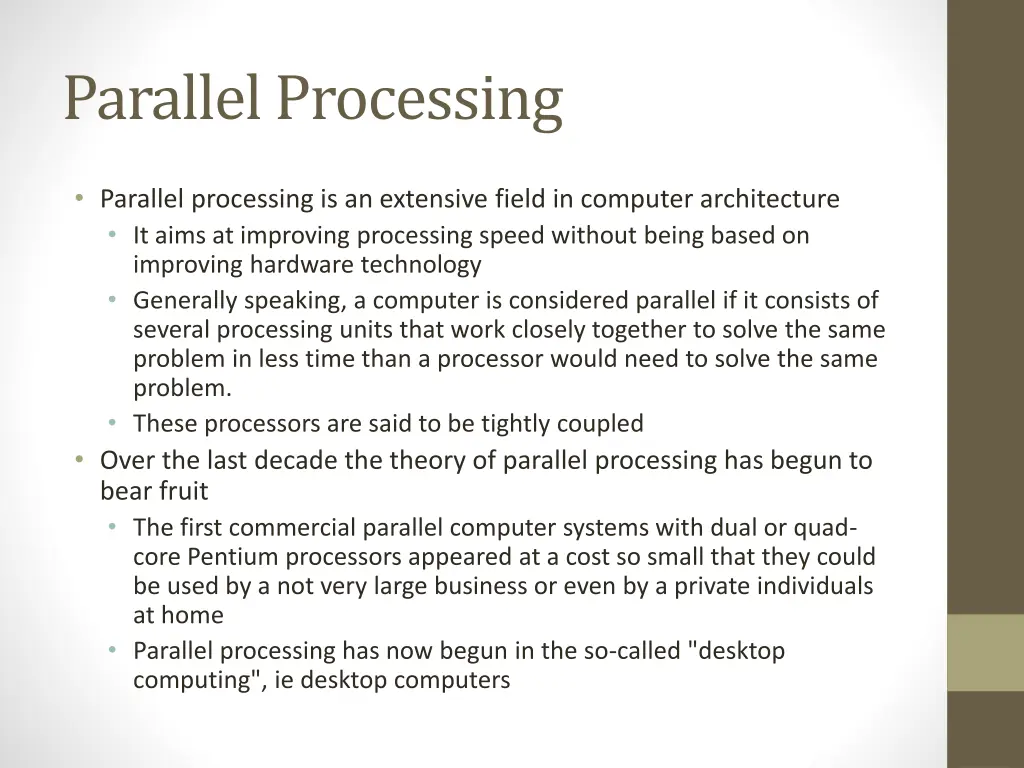 Parallel Processing

• Parallel processing is an extensive field in computer architecture
 • It aims at improving processing speed without being based on improving hardware technology
 • Generally speaking, a computer is considered parallel if it consists of several processing units that work closely together to solve the same problem in less time than a processor would need to solve the same problem.
 • These processors are said to be tightly coupled
• Over the last decade the theory of parallel processing has begun to bear fruit
 • The first commercial parallel computer systems with dual or quad-core Pentium processors appeared at a cost so small that they could be used by a not very large business or even by a private individuals at home
 • Parallel processing has now begun in the so-called "desktop computing", ie desktop computers